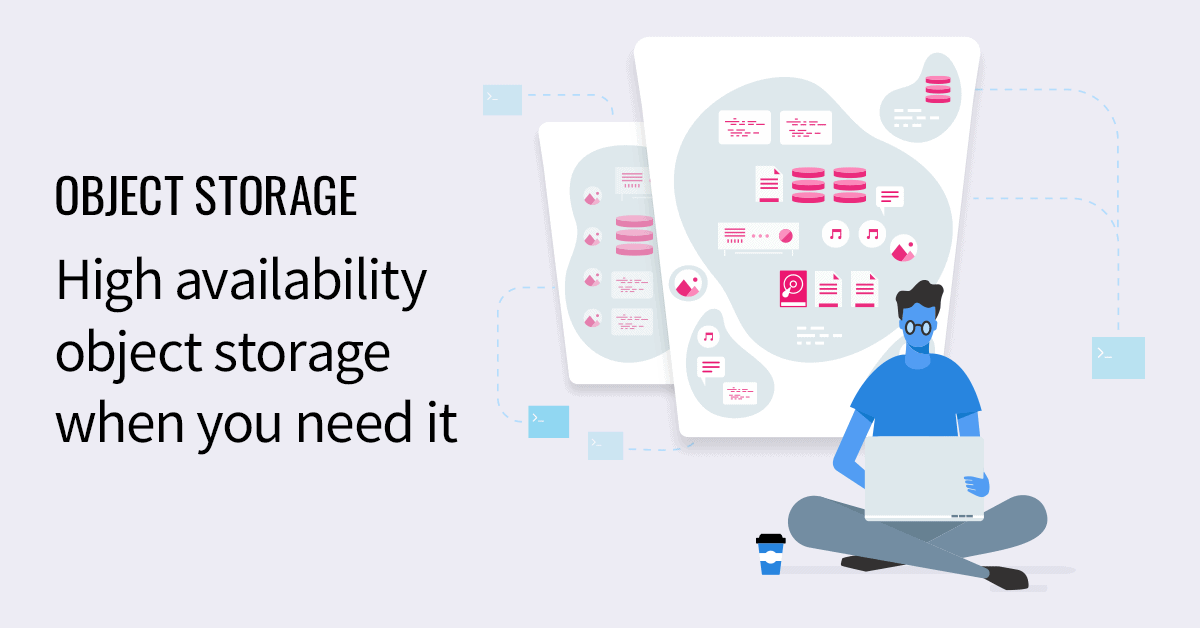 OBJECT STORAGE

High availability object storage when you need it